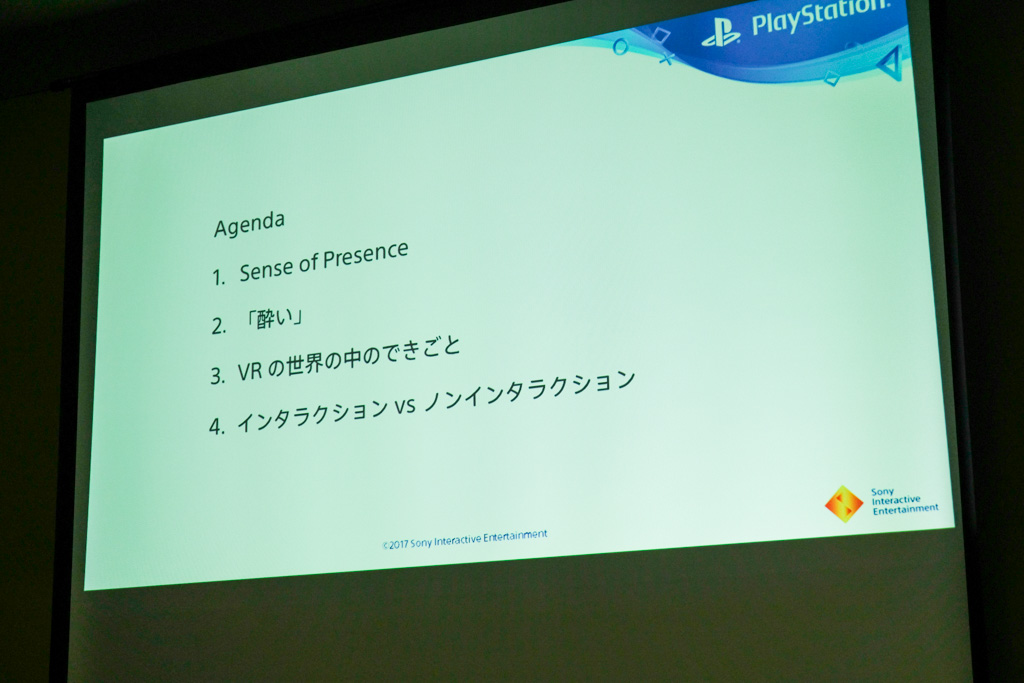 PlayStation.

Agenda

1. Sense of Presence

2. 「酔い」

3. VR の世界の中のできごと

4. インタラクション vs ノンインタラクション

©2017 Sony Interactive Entertainment

Sony Interactive Entertainment